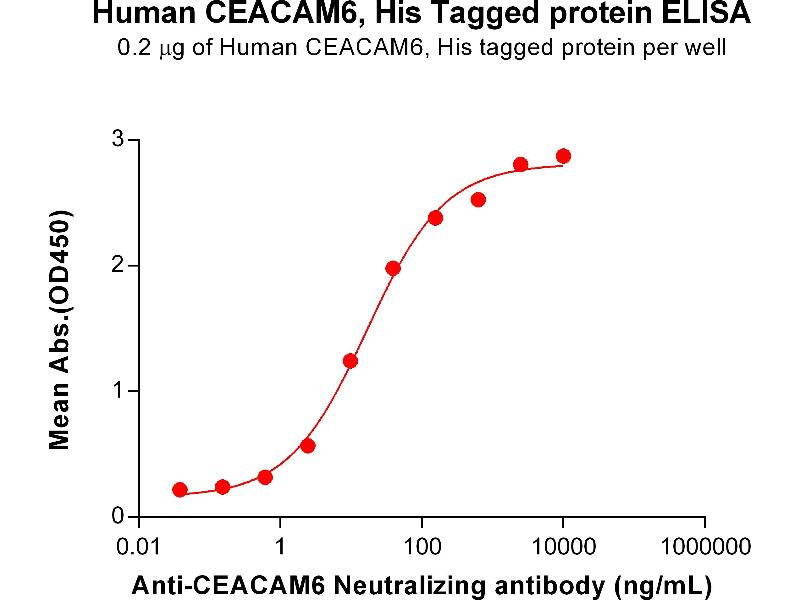 Human CEACAM6, His Tagged protein ELISA
0.2 μg of Human CEACAM6, His tagged protein per well

Mean Abs.(OD450)

3
2
1
0

0.01
1
100
10000
1000000

Anti-CEACAM6 Neutralizing antibody (ng/mL)